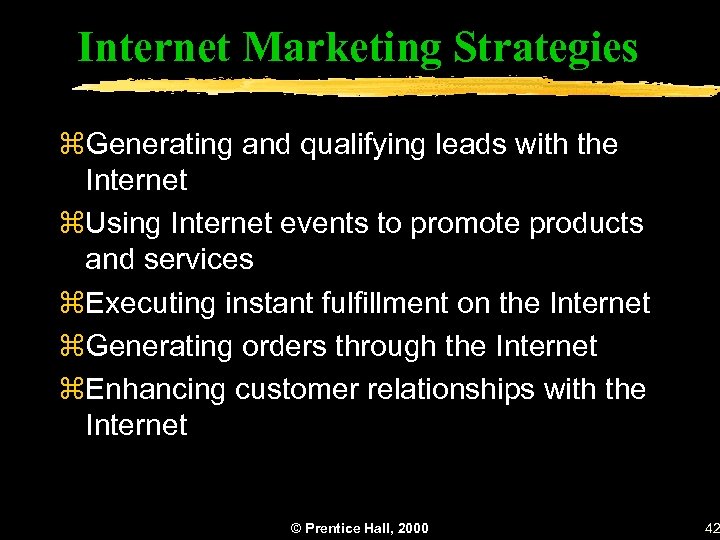 Internet Marketing Strategies

⌘Generating and qualifying leads with the Internet

⌘Using Internet events to promote products and services

⌘Executing instant fulfillment on the Internet

⌘Generating orders through the Internet

⌘Enhancing customer relationships with the Internet

© Prentice Hall, 2000

42